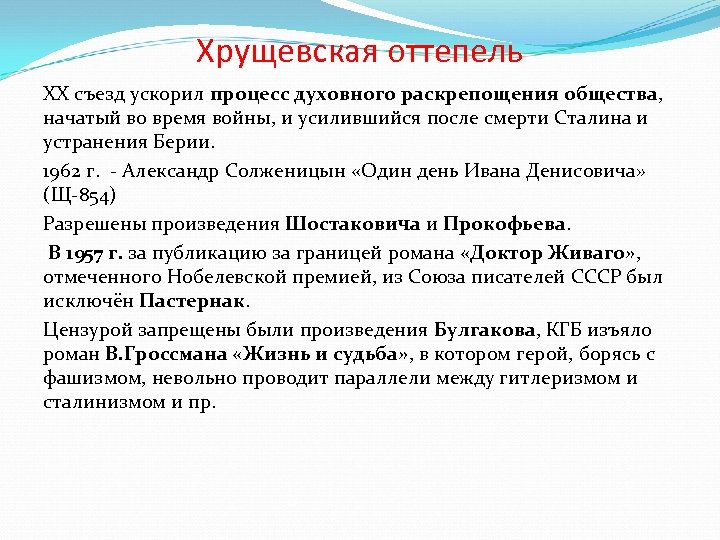 Хрущевская оттепель

XX съезд ускорил процесс духовного раскрепощения общества, начатый во время войны, и усилившийся после смерти Сталина и устранения Берии.

1962 г. - Александр Солженицын «Один день Ивана Денисовича» (Щ-854)

Разрешены произведения Шостаковича и Прокофьева.

В 1957 г. за публикацию за границей романа «Доктор Живаго», отмеченного Нобелевской премией, из Союза писателей СССР был исключён Пастернак.

Цензурой запрещены были произведения Булгакова, КГБ изъяло роман В.Гроссмана «Жизнь и судьба», в котором герой, борясь с фашизмом, невольно проводит параллели между гитлеризмом и сталинизмом и пр.